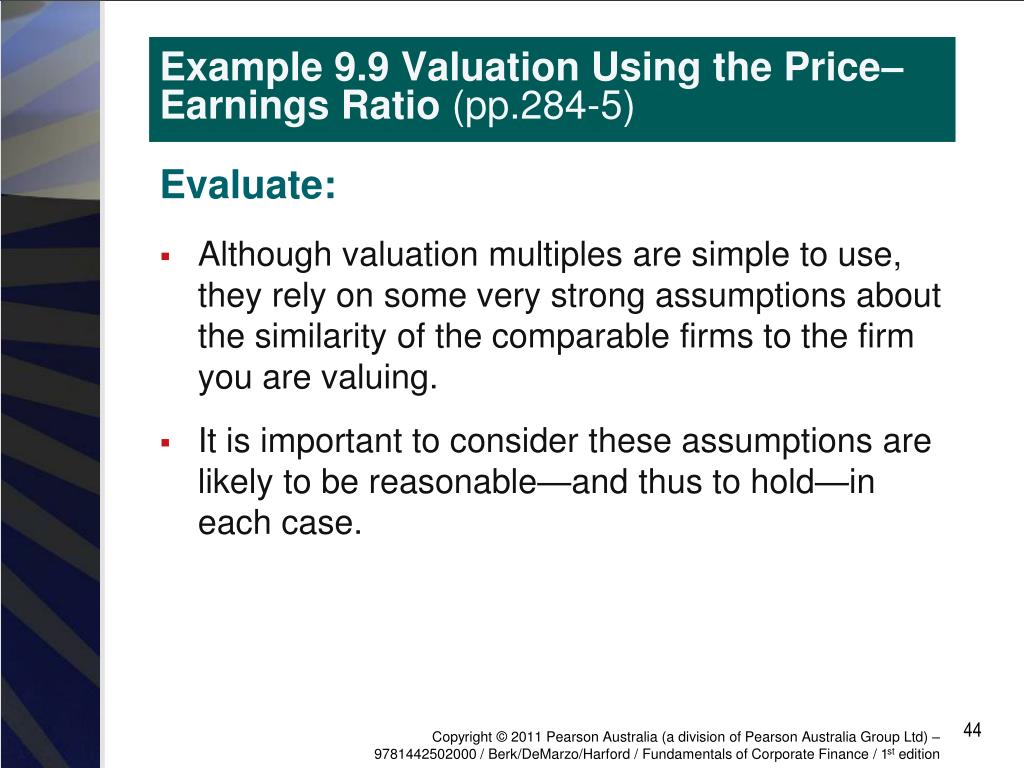 Example 9.9 Valuation Using the Price–Earnings Ratio (pp.284-5)

Evaluate:

▪ Although valuation multiples are simple to use, they rely on some very strong assumptions about the similarity of the comparable firms to the firm you are valuing.

▪ It is important to consider these assumptions are likely to be reasonable—and thus to hold—in each case.

Copyright © 2011 Pearson Australia (a division of Pearson Australia Group Ltd) – 9781442502000 / Berk/DeMarzo/Harford / Fundamentals of Corporate Finance / 1$^{st}$ edition

44